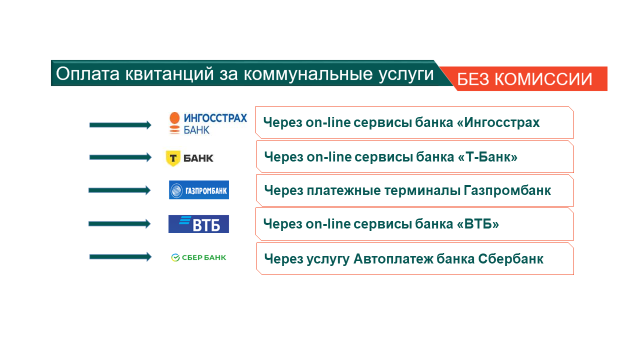 Оплата квитанций за коммунальные услуги БЕЗ КОМИССИИ

ИНГОССТРАХ БАНК
Через on-line сервисы банка «Ингосстрах

Т БАНК
Через on-line сервисы банка «Т-Банк»

ГАЗПРОМБАНК
Через платежные терминалы Газпромбанк

ВТБ
Через on-line сервисы банка «ВТБ»

СБЕР БАНК
Через услугу Автоплатеж банка Сбербанк